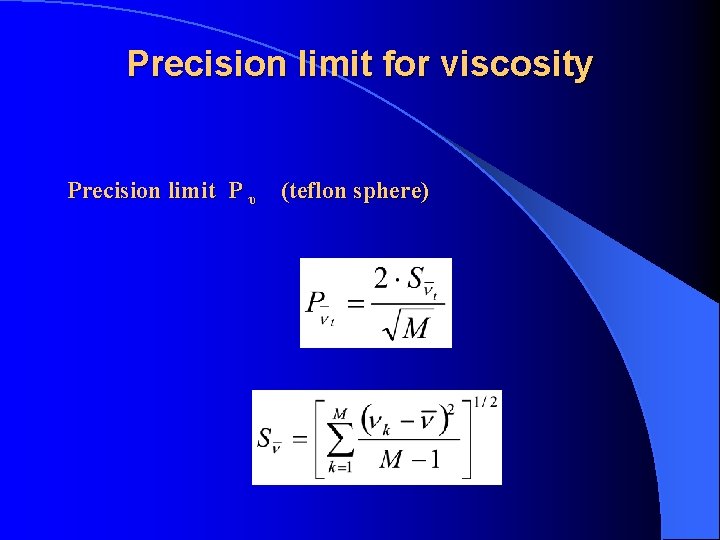 Precision limit for viscosity

Precision limit $P_{\upsilon}$ (teflon sphere)

$P_{\bar{\nu}_t} = \frac{2 \cdot S_{\bar{\nu}_t}}{\sqrt{M}}$

$S_{\bar{\nu}} = \left[ \sum_{k=1}^{M} \frac{(\nu_k - \bar{\nu})^2}{M-1} \right]^{1/2}$